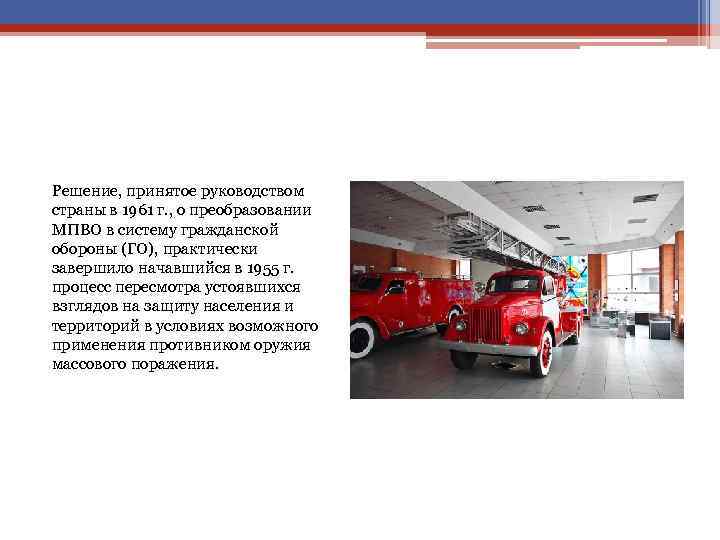 Решение, принятое руководством страны в 1961 г., о преобразовании МПВО в систему гражданской обороны (ГО), практически завершило начавшийся в 1955 г. процесс пересмотра устоявшихся взглядов на защиту населения и территорий в условиях возможного применения противником оружия массового поражения.